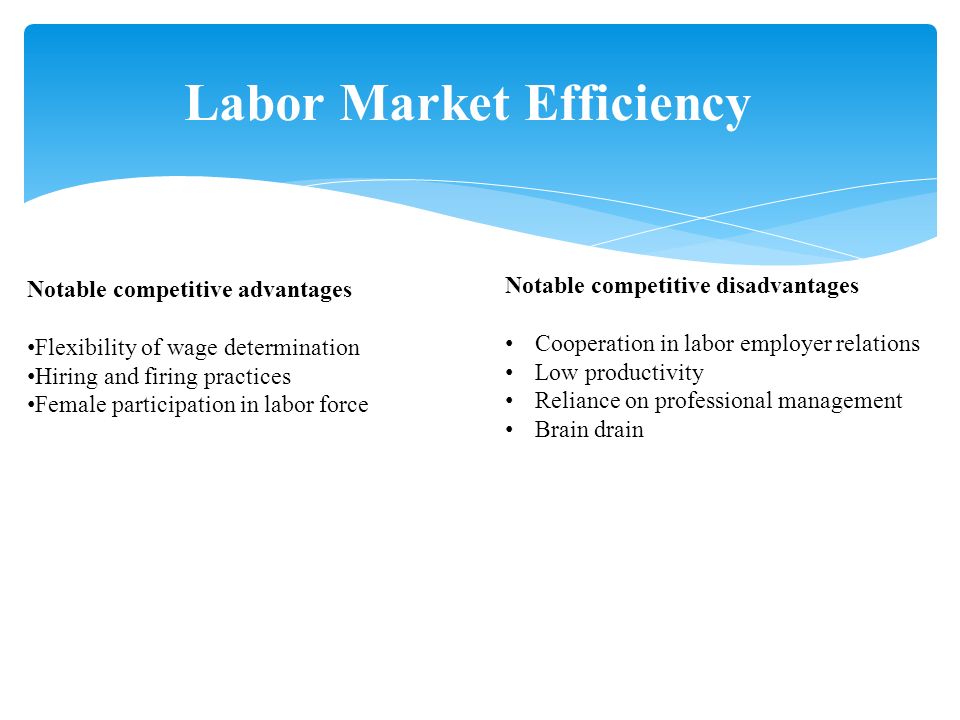 Labor Market Efficiency

Notable competitive advantages

•Flexibility of wage determination
•Hiring and firing practices
•Female participation in labor force

Notable competitive disadvantages

• Cooperation in labor employer relations
• Low productivity
• Reliance on professional management
• Brain drain